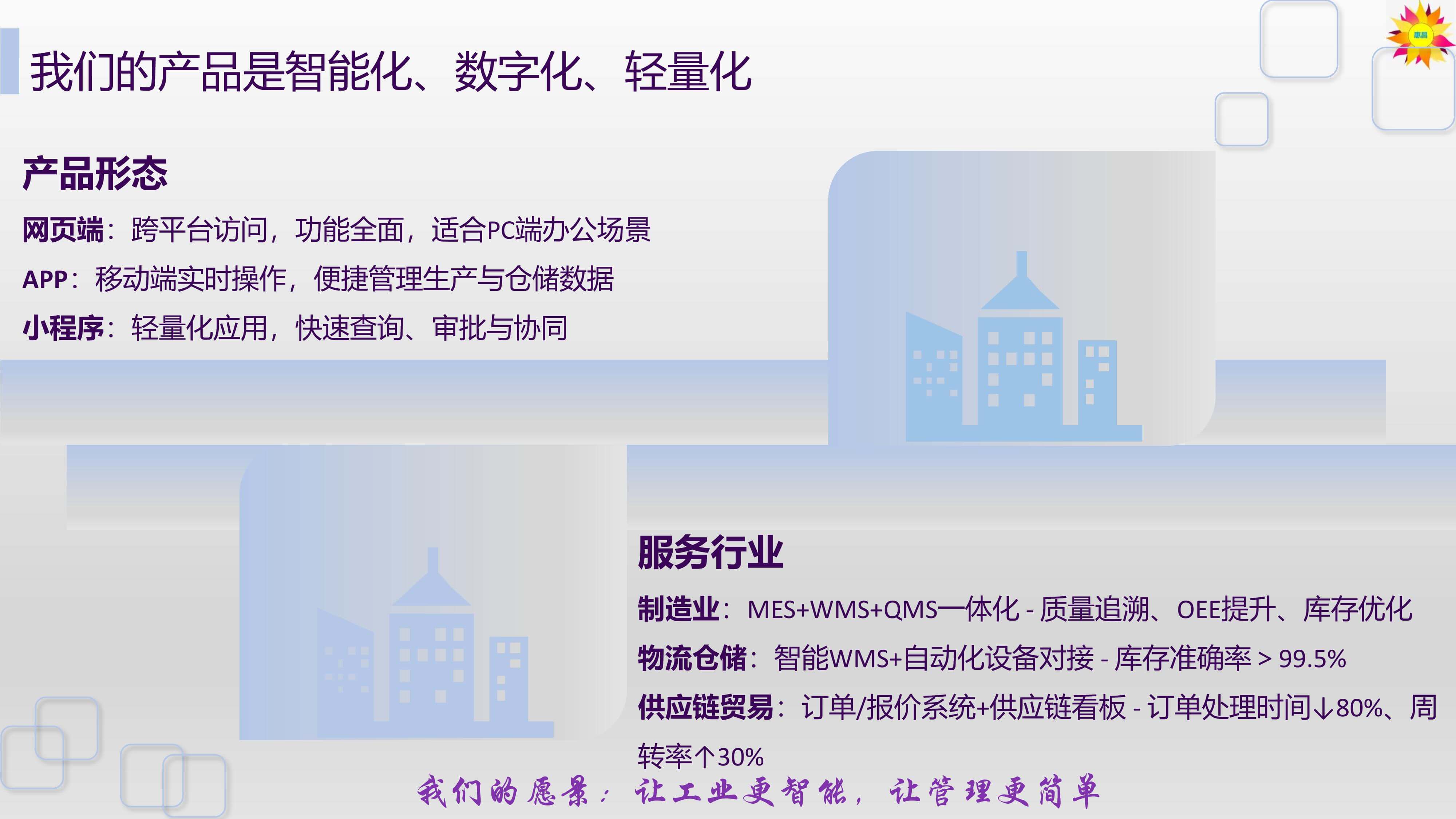 我们的产品是智能化、数字化、轻量化

产品形态

网页端：跨平台访问，功能全面，适合PC端办公场景

APP：移动端实时操作，便捷管理生产与仓储数据

小程序：轻量化应用，快速查询、审批与协同

服务行业

制造业：MES+WMS+QMS一体化 - 质量追溯、OEE提升、库存优化

物流仓储：智能WMS+自动化设备对接 - 库存准确率 > 99.5%

供应链贸易：订单/报价系统+供应链看板 - 订单处理时间↓80%、周转率↑30%

我们的愿景：让工业更智能，让管理更简单